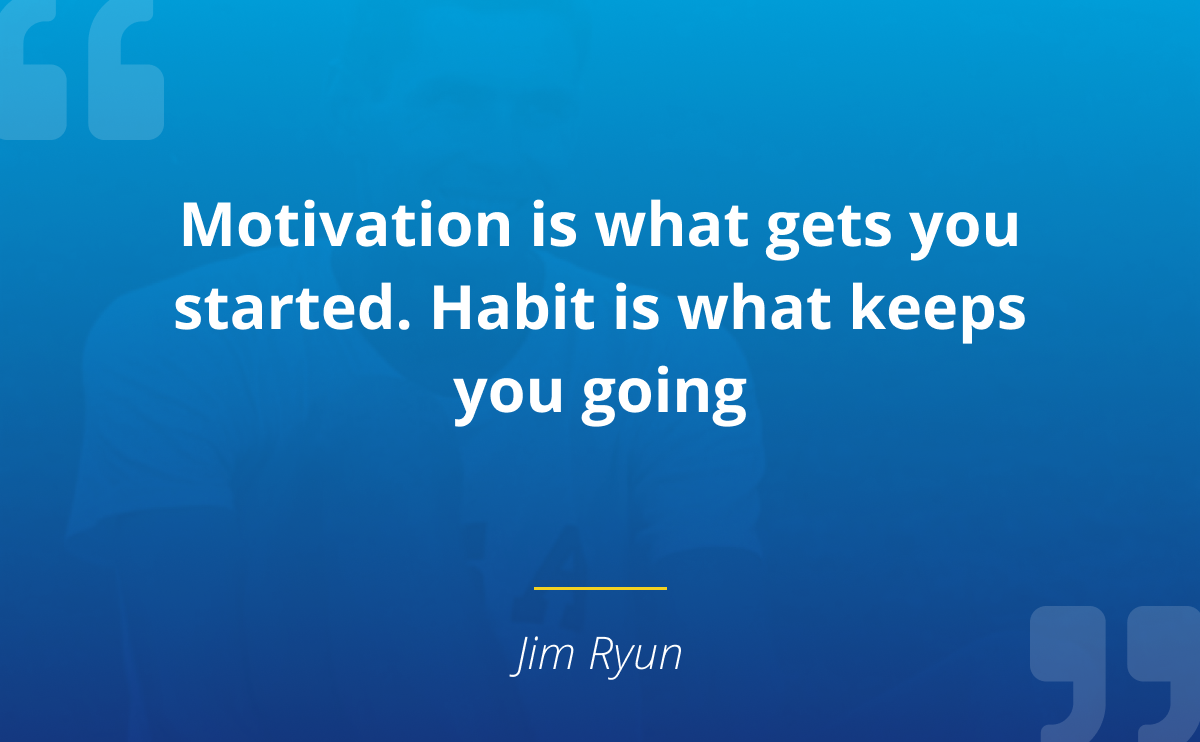 Motivation is what gets you started. Habit is what keeps you going

Jim Ryun